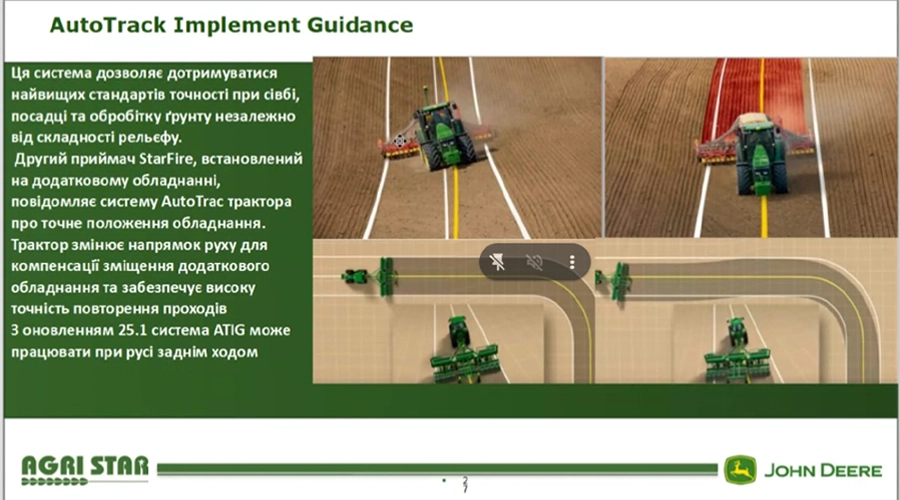 AutoTrack Implement Guidance

Ця система дозволяє дотримуватися найвищих стандартів точності при сівбі, посадці та обробітку ґрунту незалежно від складності рельєфу.
Другий приймач StarFire, встановлений на додатковому обладнанні, повідомляє систему AutoTrac трактора про точне положення обладнання.
Трактор змінює напрямок руху для компенсації зміщення додаткового обладнання та забезпечує високу точність повторення проходів
З оновленням 25.1 система ATIG може працювати при русі заднім ходом

AGRI STAR

JOHN DEERE

7